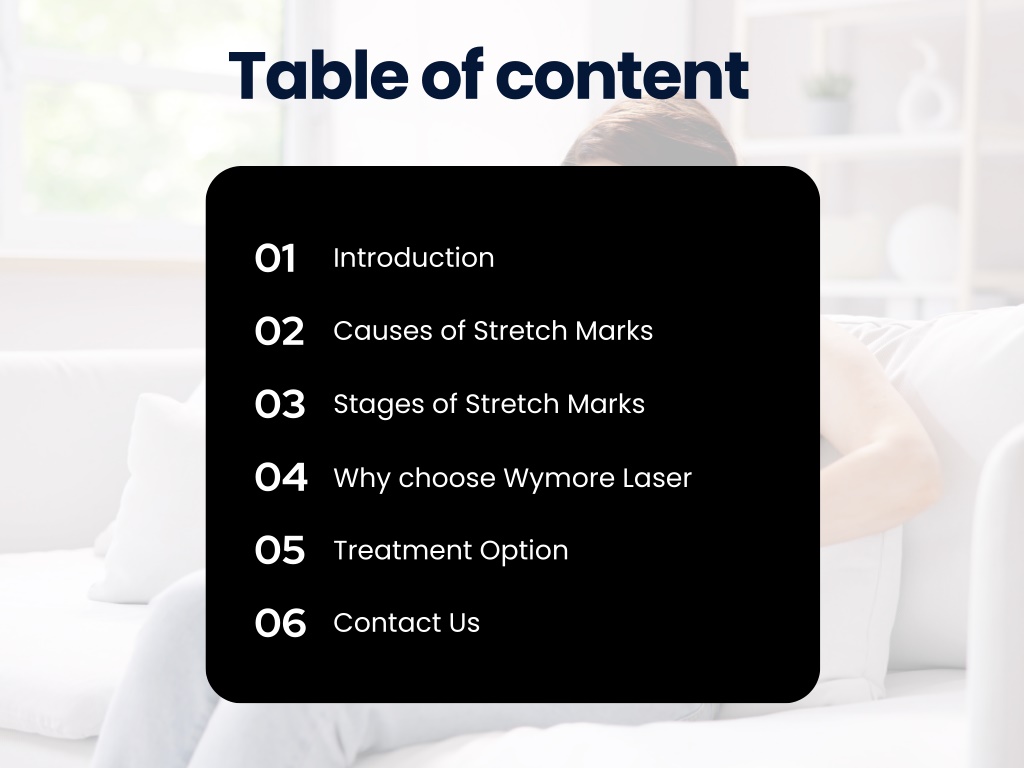 Table of content

01 Introduction

02 Causes of Stretch Marks

03 Stages of Stretch Marks

04 Why choose Wymore Laser

05 Treatment Option

06 Contact Us